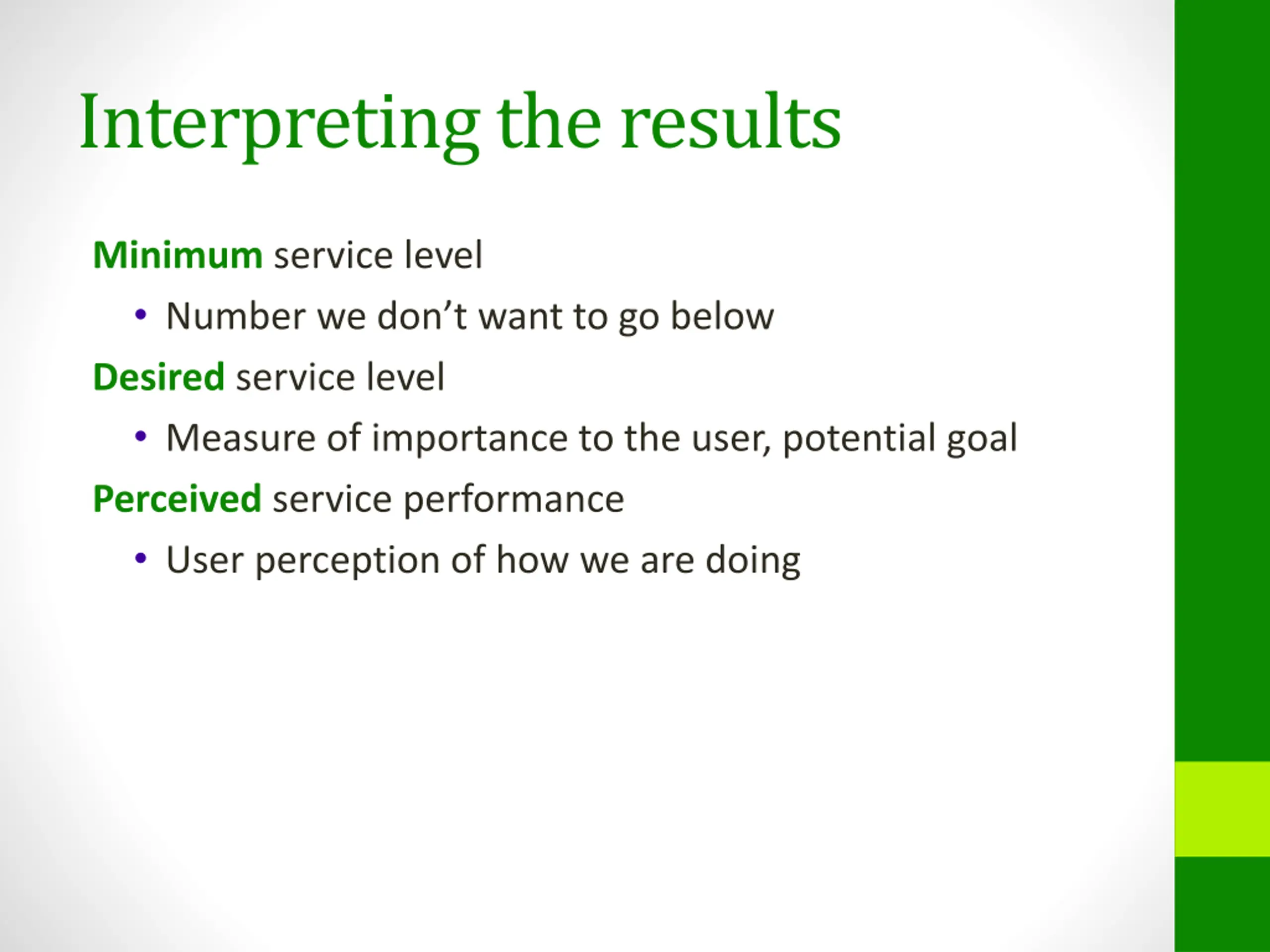 Interpreting the results

Minimum service level

• Number we don’t want to go below

Desired service level

• Measure of importance to the user, potential goal

Perceived service performance

• User perception of how we are doing